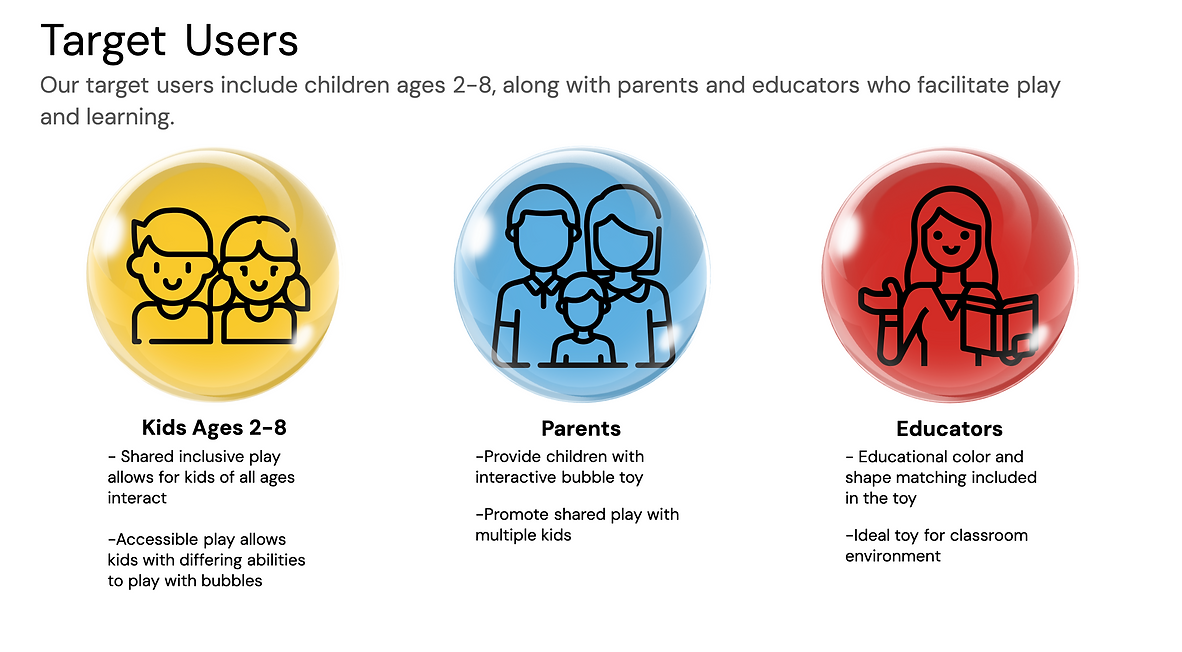 Target Users

Our target users include children ages 2-8, along with parents and educators who facilitate play and learning.

Kids Ages 2-8

- Shared inclusive play allows for kids of all ages interact

-Accessible play allows kids with differing abilities to play with bubbles

Parents

-Provide children with interactive bubble toy

-Promote shared play with multiple kids

Educators

- Educational color and shape matching included in the toy

-Ideal toy for classroom environment